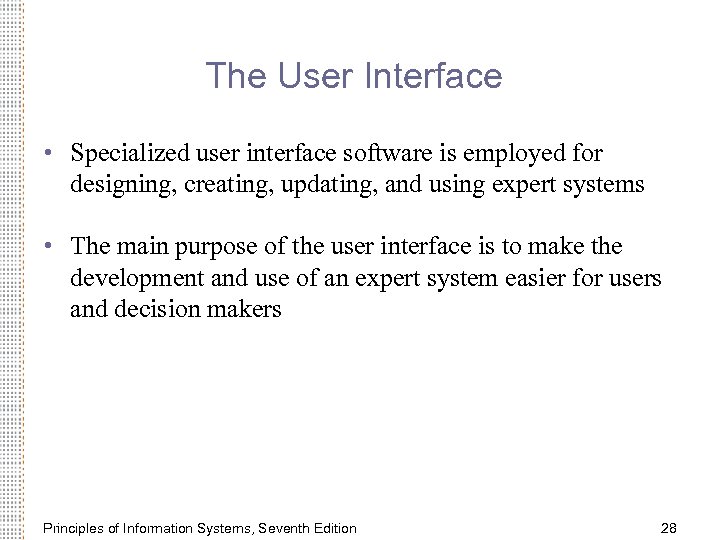 The User Interface

• Specialized user interface software is employed for designing, creating, updating, and using expert systems

• The main purpose of the user interface is to make the development and use of an expert system easier for users and decision makers

Principles of Information Systems, Seventh Edition

28